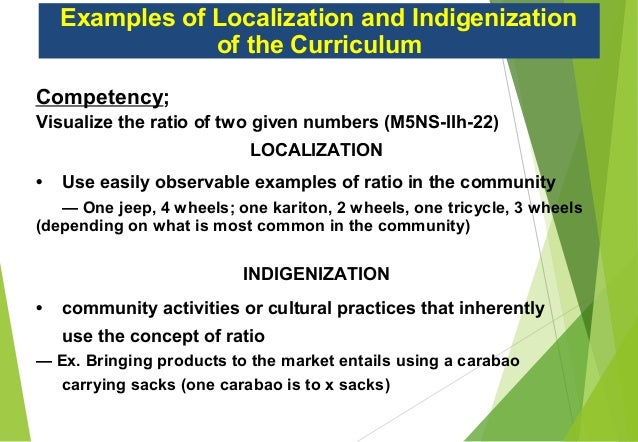 Examples of Localization and Indigenization of the Curriculum

Competency;
Visualize the ratio of two given numbers (M5NS-IIh-22)

LOCALIZATION

• Use easily observable examples of ratio in the community
— One jeep, 4 wheels; one kariton, 2 wheels, one tricycle, 3 wheels (depending on what is most common in the community)

INDIGENIZATION

• community activities or cultural practices that inherently use the concept of ratio
— Ex. Bringing products to the market entails using a carabao carrying sacks (one carabao is to x sacks)